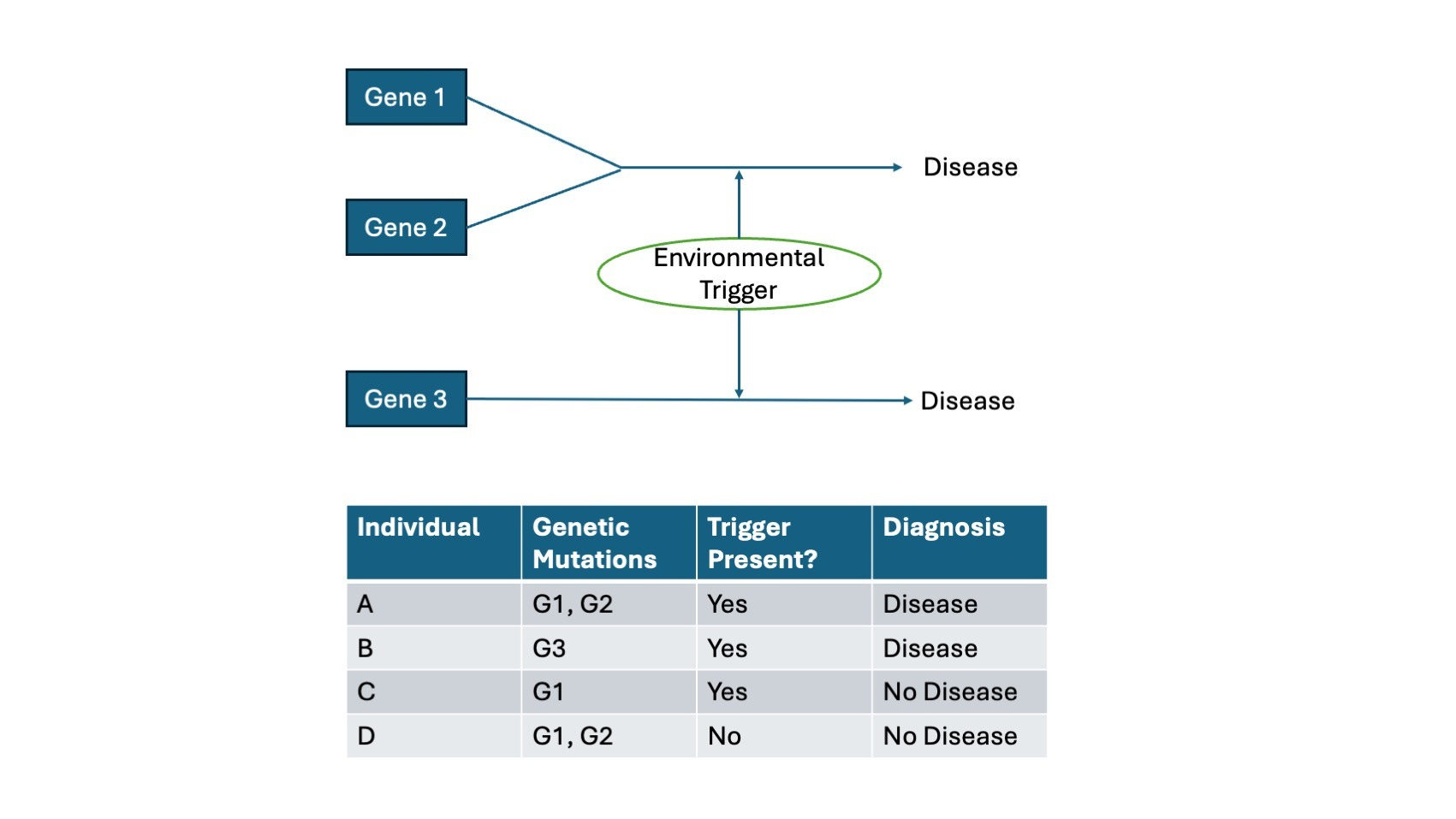 Gene 1

Gene 2

Disease

Environmental Trigger

Gene 3

Disease

| Individual | Genetic Mutations | Trigger Present? | Diagnosis |
|---|---|---|---|
| A | G1, G2 | Yes | Disease |
| B | G3 | Yes | Disease |
| C | G1 | Yes | No Disease |
| D | G1, G2 | No | No Disease |